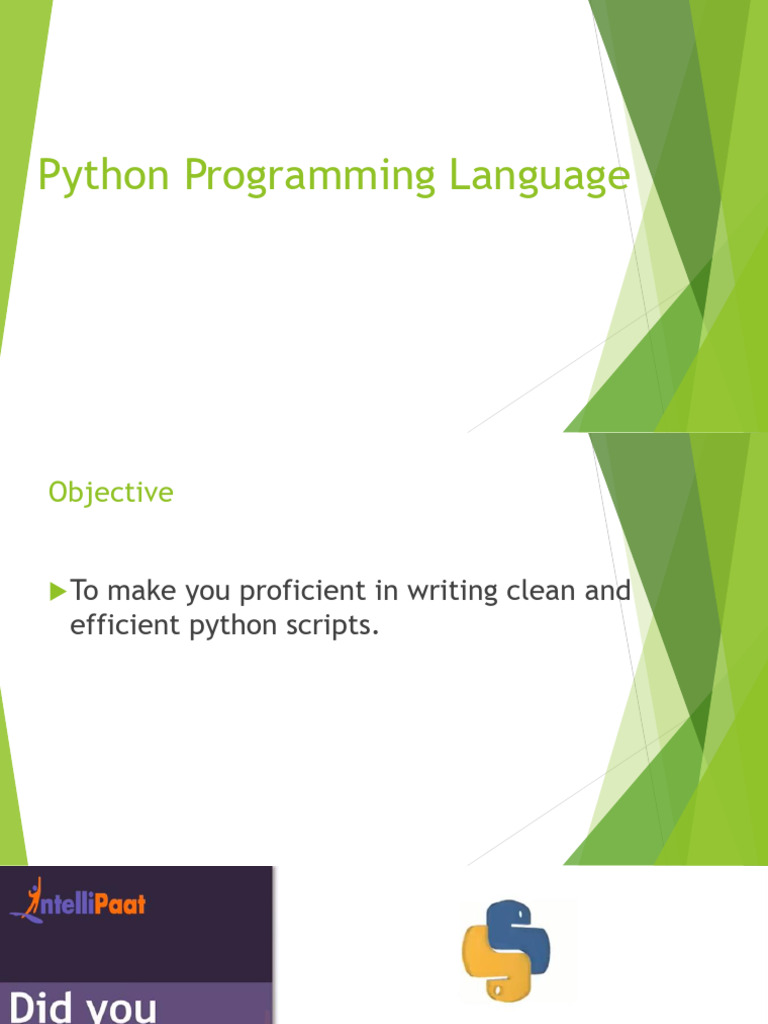 Python Programming Language

Objective

To make you proficient in writing clean and efficient python scripts.

IntelliPaat

Did you